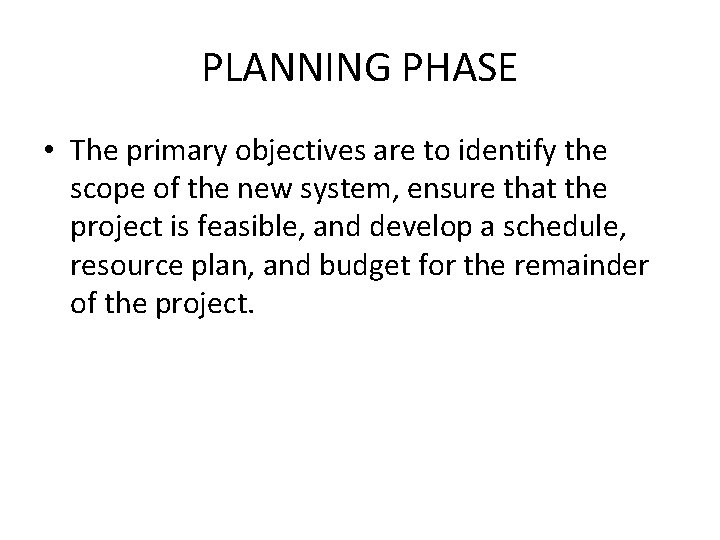 PLANNING PHASE

• The primary objectives are to identify the scope of the new system, ensure that the project is feasible, and develop a schedule, resource plan, and budget for the remainder of the project.